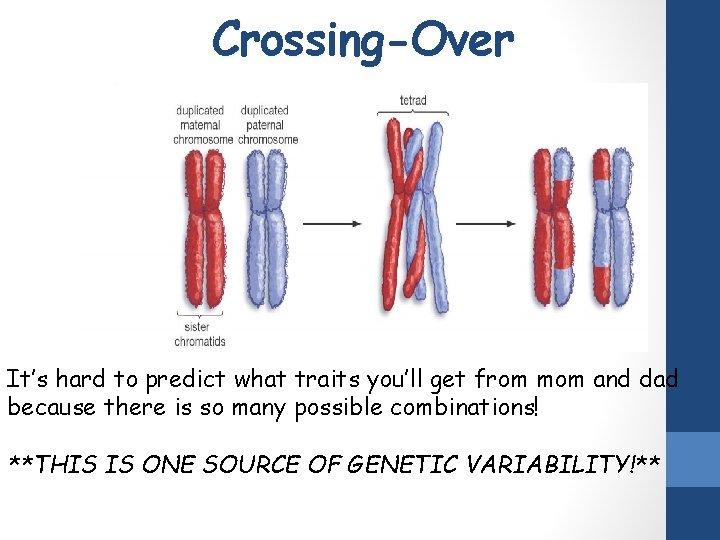 Crossing-Over

duplicated maternal chromosome

duplicated paternal chromosome

tetrad

sister chromatids

It's hard to predict what traits you'll get from mom and dad because there is so many possible combinations!

**THIS IS ONE SOURCE OF GENETIC VARIABILITY!**